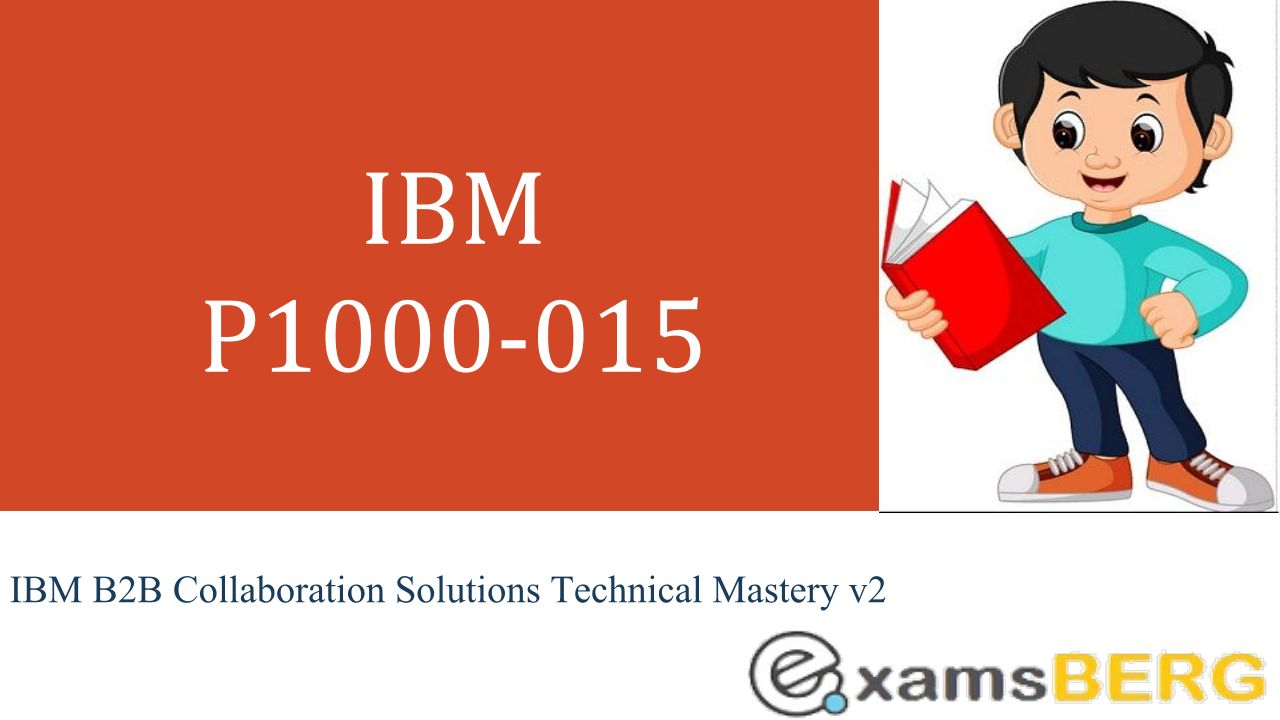 IBM
P1000-015

IBM B2B Collaboration Solutions Technical Mastery v2

examsBERG